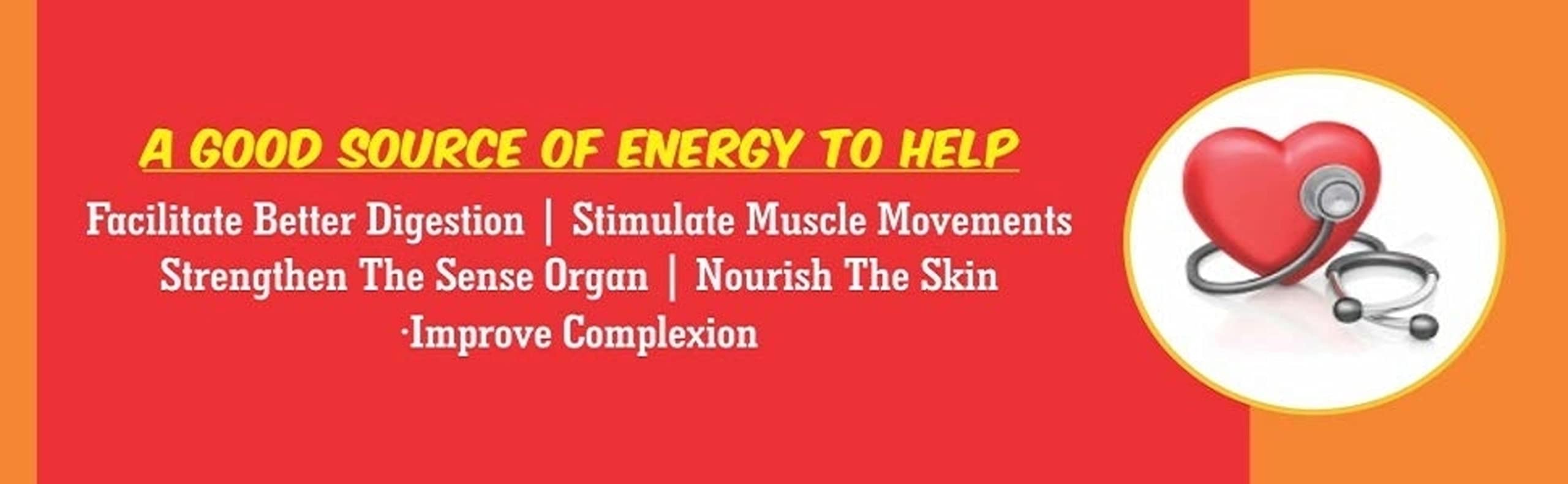 A GOOD SOURCE OF ENERGY TO HELP

Facilitate Better Digestion | Stimulate Muscle Movements
Strengthen The Sense Organ | Nourish The Skin
·Improve Complexion